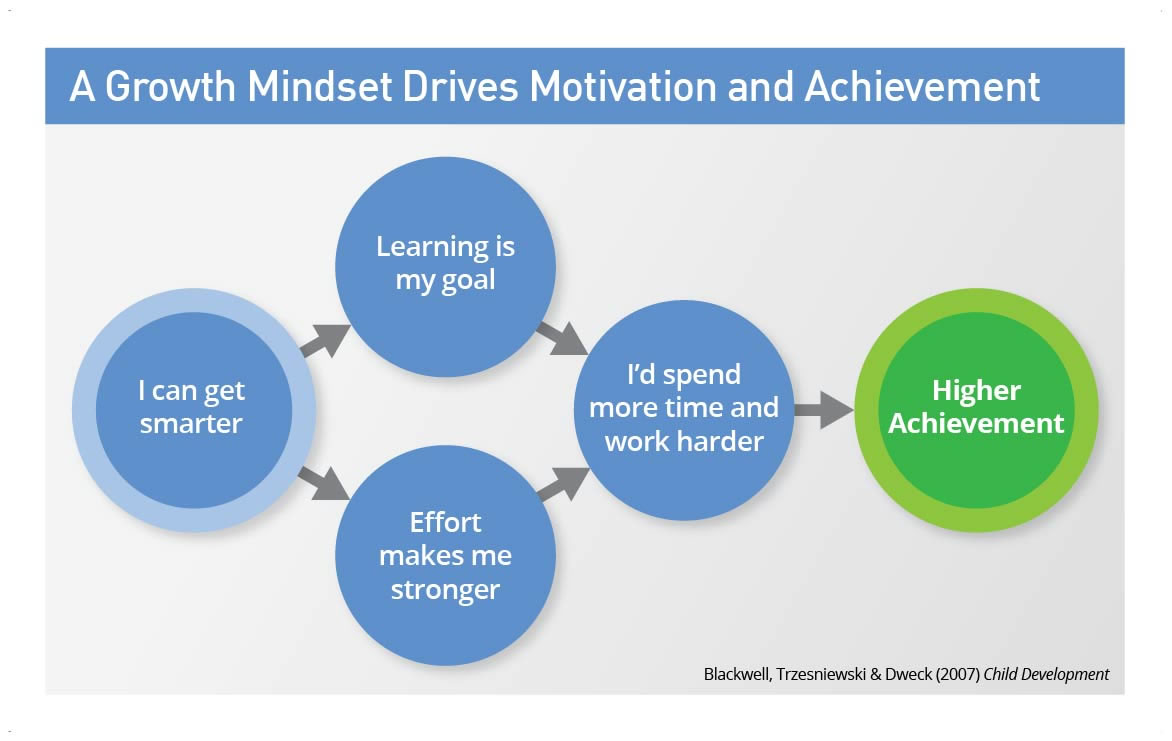 A Growth Mindset Drives Motivation and Achievement

I can get smarter

Learning is my goal

Effort makes me stronger

I'd spend more time and work harder

Higher Achievement

Blackwell, Trzesniewski & Dweck (2007) Child Development